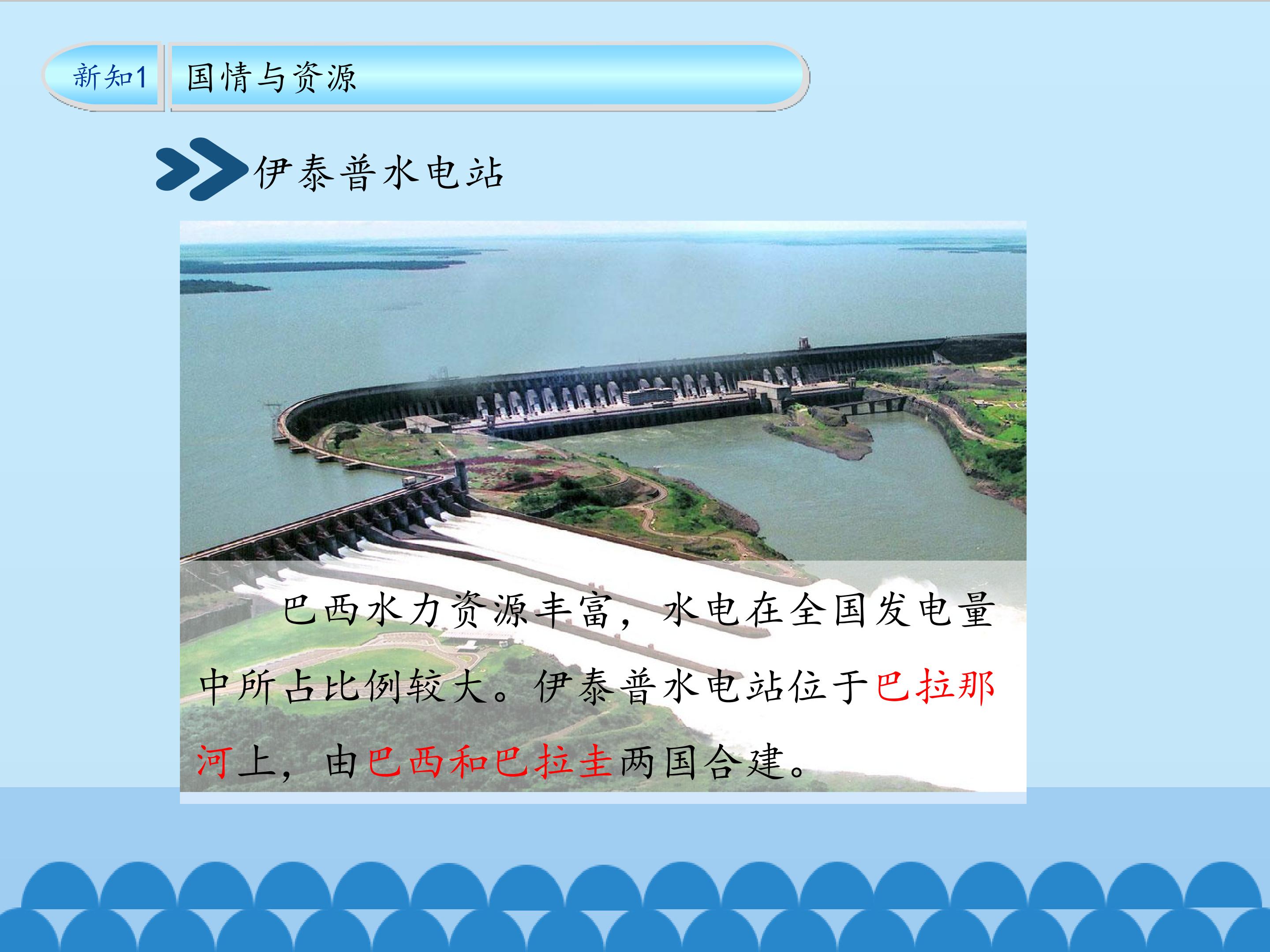 新知1

国情与资源

伊泰普水电站

巴西水力资源丰富，水电在全国发电量中所占比例较大。伊泰普水电站位于巴拉那河上，由巴西和巴拉圭两国合建。